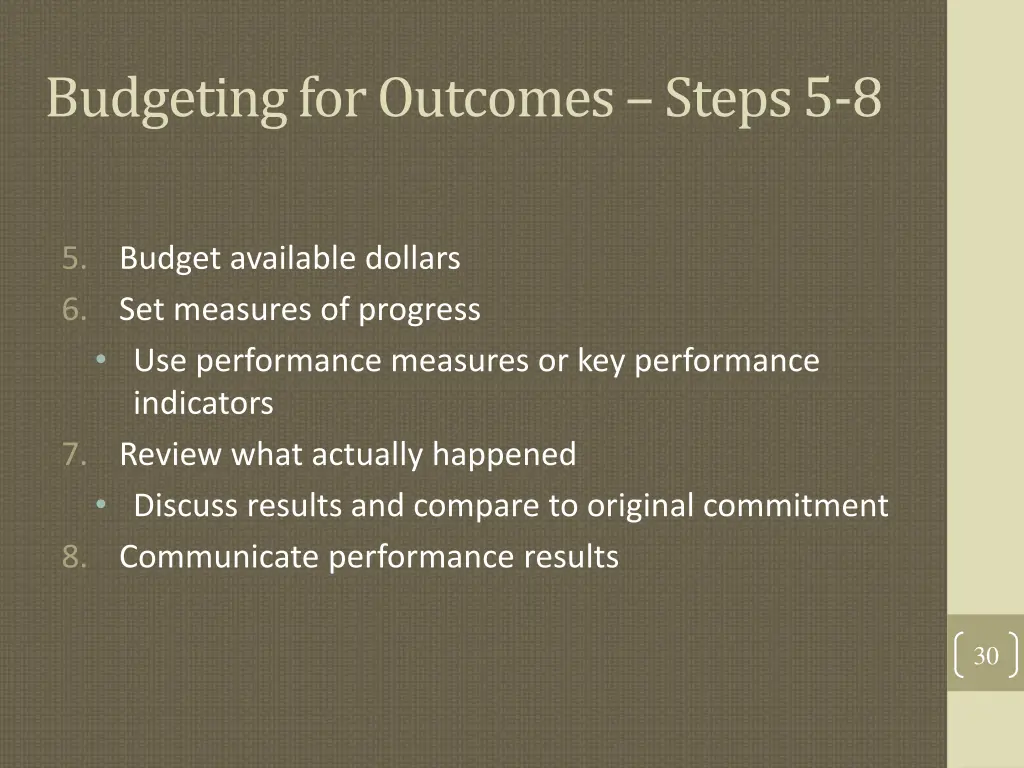 Budgeting for Outcomes – Steps 5-8

5. Budget available dollars
6. Set measures of progress
• Use performance measures or key performance indicators
7. Review what actually happened
• Discuss results and compare to original commitment
8. Communicate performance results

30